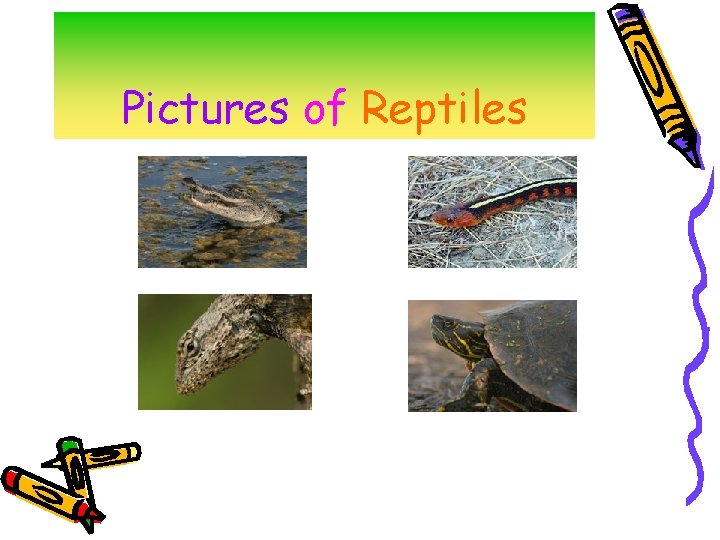 Pictures of Reptiles